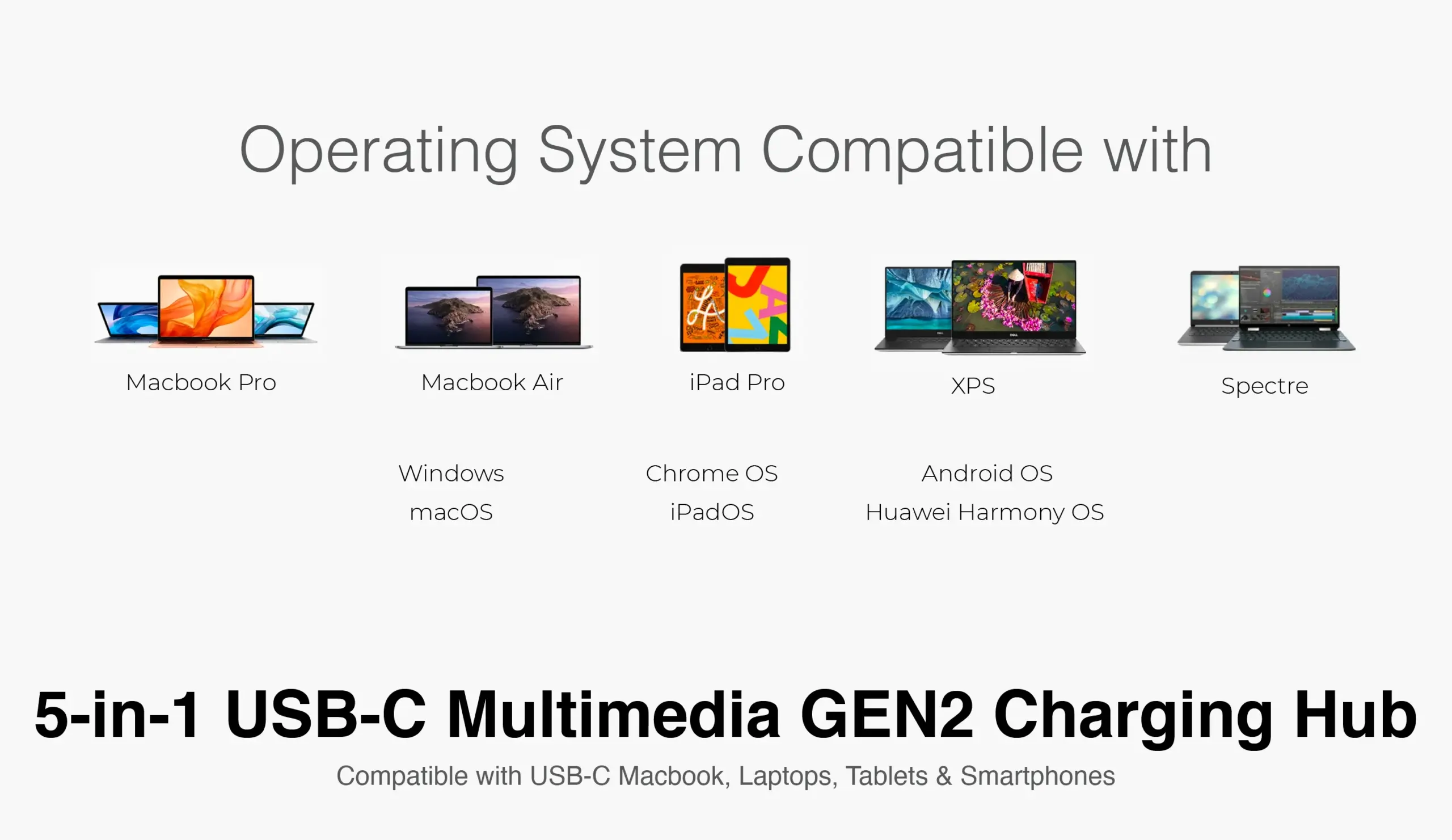 Operating System Compatible with

Macbook Pro

Macbook Air

iPad Pro

XPS

Spectre

Windows
macOS

Chrome OS
iPadOS

Android OS
Huawei Harmony OS

5-in-1 USB-C Multimedia GEN2 Charging Hub

Compatible with USB-C Macbook, Laptops, Tablets & Smartphones